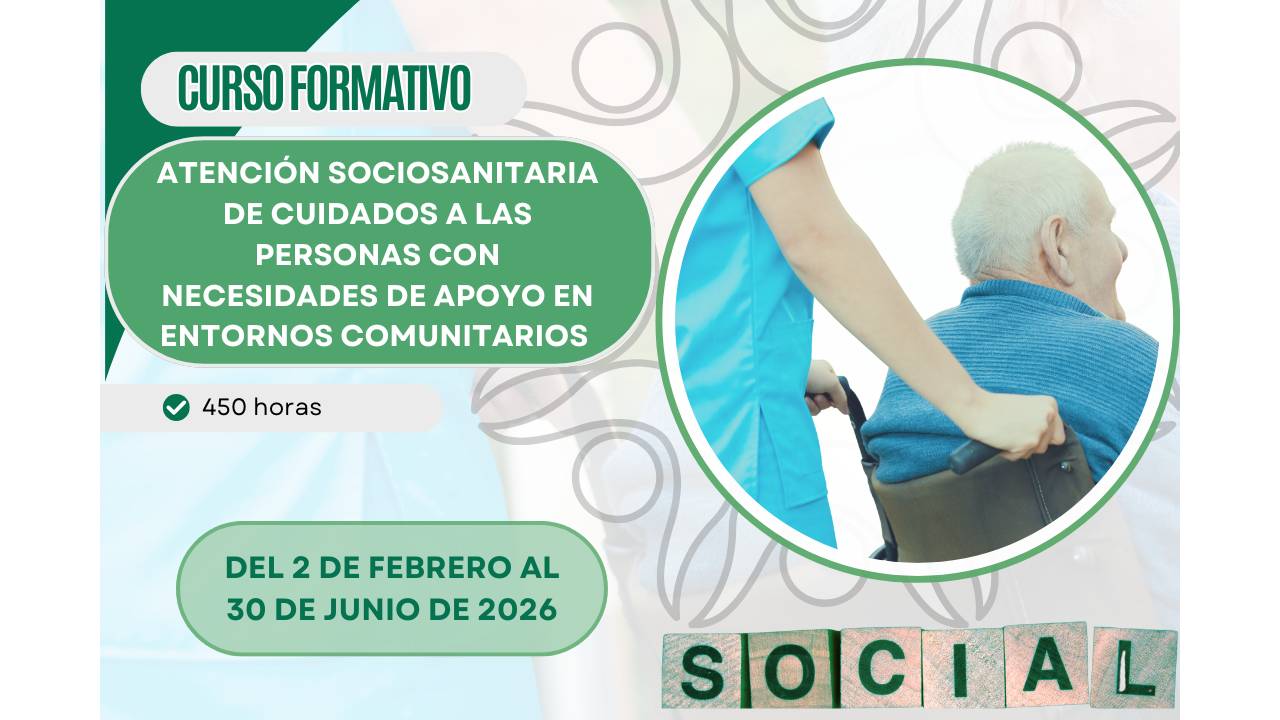 CURSO FORMATIVO

ATENCIÓN SOCIOSANITARIA DE CUIDADOS A LAS PERSONAS CON NECESIDADES DE APOYO EN ENTORNOS COMUNITARIOS

450 horas

DEL 2 DE FEBRERO AL 30 DE JUNIO DE 2026

SOCIAL